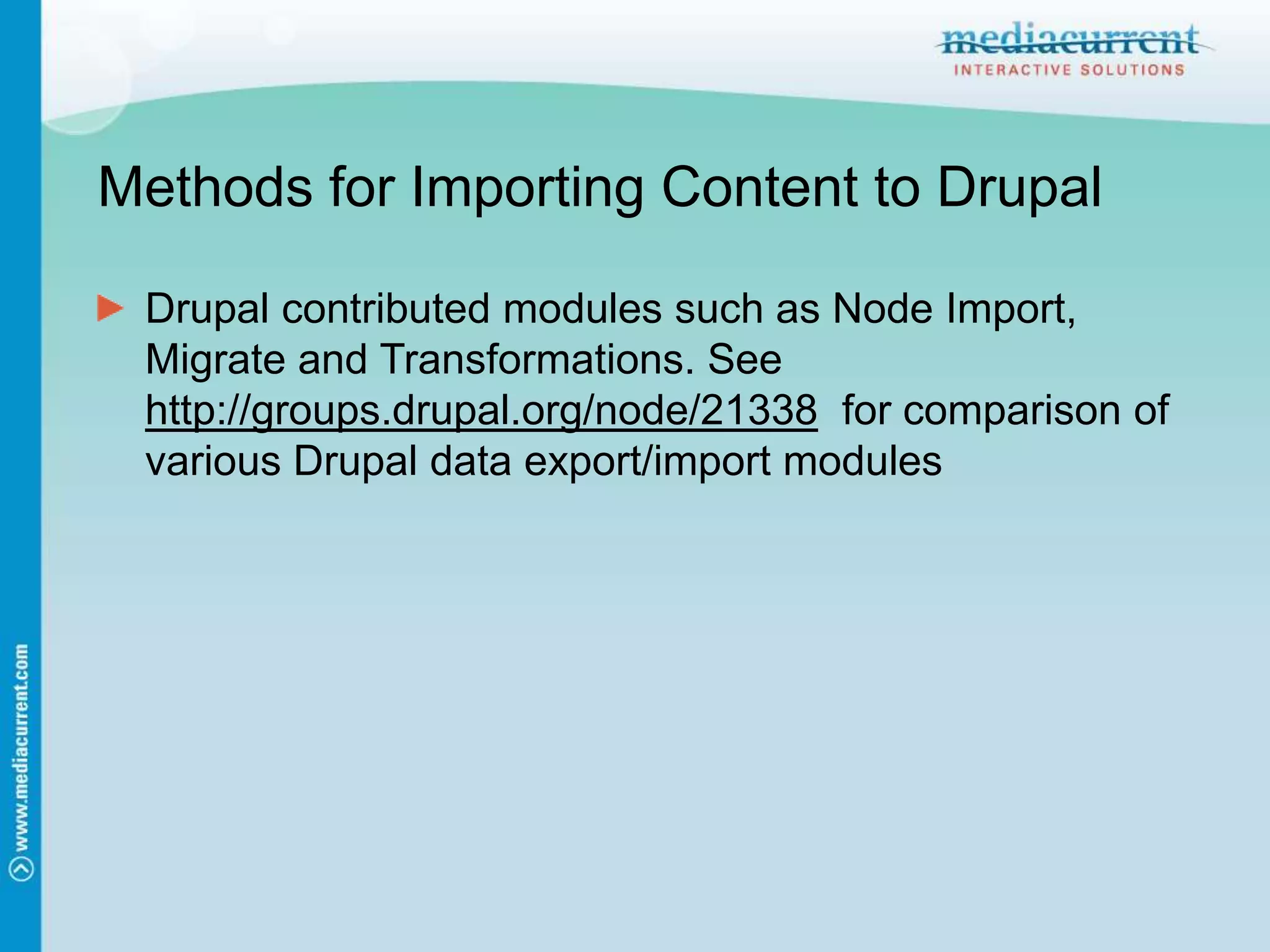 mediacurrent
INTERACTIVE SOLUTIONS

Methods for Importing Content to Drupal

Drupal contributed modules such as Node Import, Migrate and Transformations. See http://groups.drupal.org/node/21338 for comparison of various Drupal data export/import modules

www.mediacurrent.com